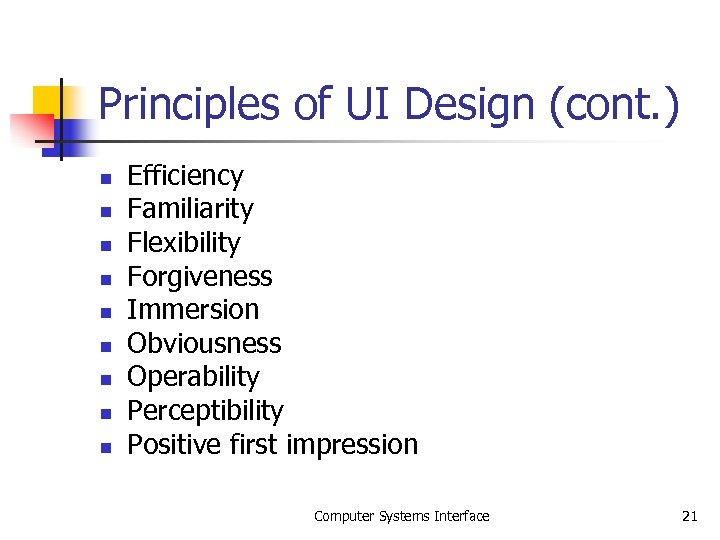 Principles of UI Design (cont.)

- Efficiency
- Familiarity
- Flexibility
- Forgiveness
- Immersion
- Obviousness
- Operability
- Perceptibility
- Positive first impression

Computer Systems Interface

21